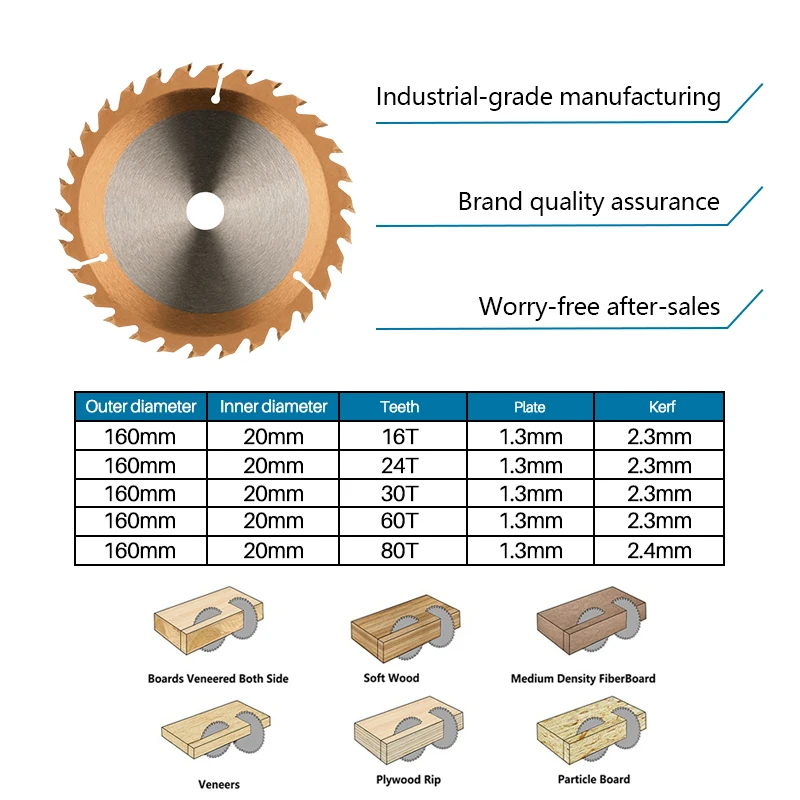 Industrial-grade manufacturing

Brand quality assurance

Worry-free after-sales

| Outer diameter | Inner diameter | Teeth | Plate | Kerf |
|---|---|---|---|---|
| 160mm | 20mm | 16T | 1.3mm | 2.3mm |
| 160mm | 20mm | 24T | 1.3mm | 2.3mm |
| 160mm | 20mm | 30T | 1.3mm | 2.3mm |
| 160mm | 20mm | 60T | 1.3mm | 2.3mm |
| 160mm | 20mm | 80T | 1.3mm | 2.4mm |

Boards Veneered Both Side

Soft Wood

Medium Density FiberBoard

Veneers

Plywood Rip

Particle Board